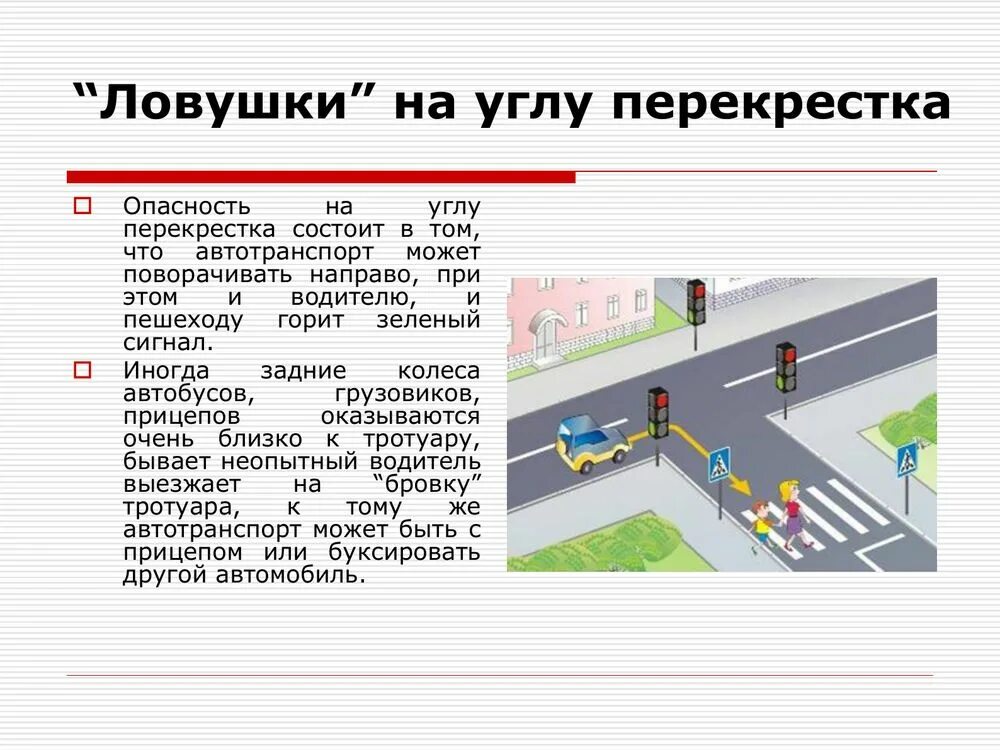 “Ловушки” на углу перекрестка

Опасность на углу перекрестка состоит в том, что автотранспорт может поворачивать направо, при этом и водителю, и пешеходу горит зеленый сигнал.

Иногда задние колеса автобусов, грузовиков, прицепов оказываются очень близко к тротуару, бывает неопытный водитель выезжает на “бровку” тротуара, к тому же автотранспорт может быть с прицепом или буксировать другой автомобиль.